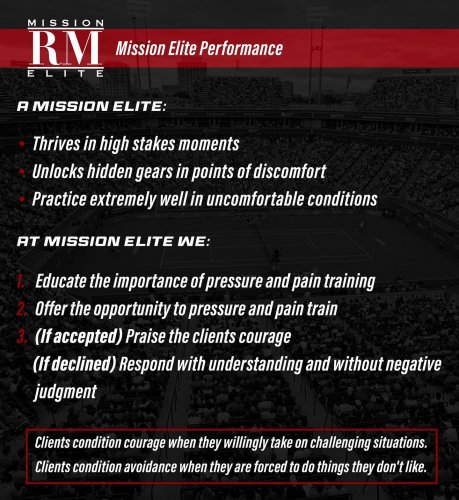 MISSION
RM
ELITE

Mission Elite Performance

A MISSION ELITE:

• Thrives in high stakes moments
• Unlocks hidden gears in points of discomfort
• Practice extremely well in uncomfortable conditions

AT MISSION ELITE WE:

1. Educate the importance of pressure and pain training
2. Offer the opportunity to pressure and pain train
3. (If accepted) Praise the clients courage
(If declined) Respond with understanding and without negative judgment

Clients condition courage when they willingly take on challenging situations.
Clients condition avoidance when they are forced to do things they don't like.